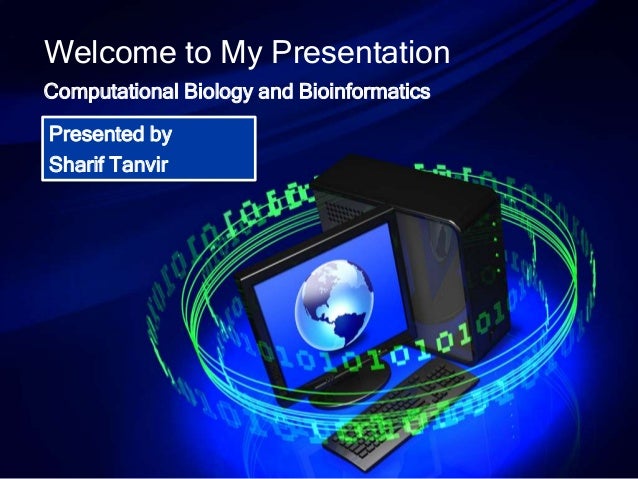 Welcome to My Presentation

Computational Biology and Bioinformatics

Presented by
Sharif Tanvir